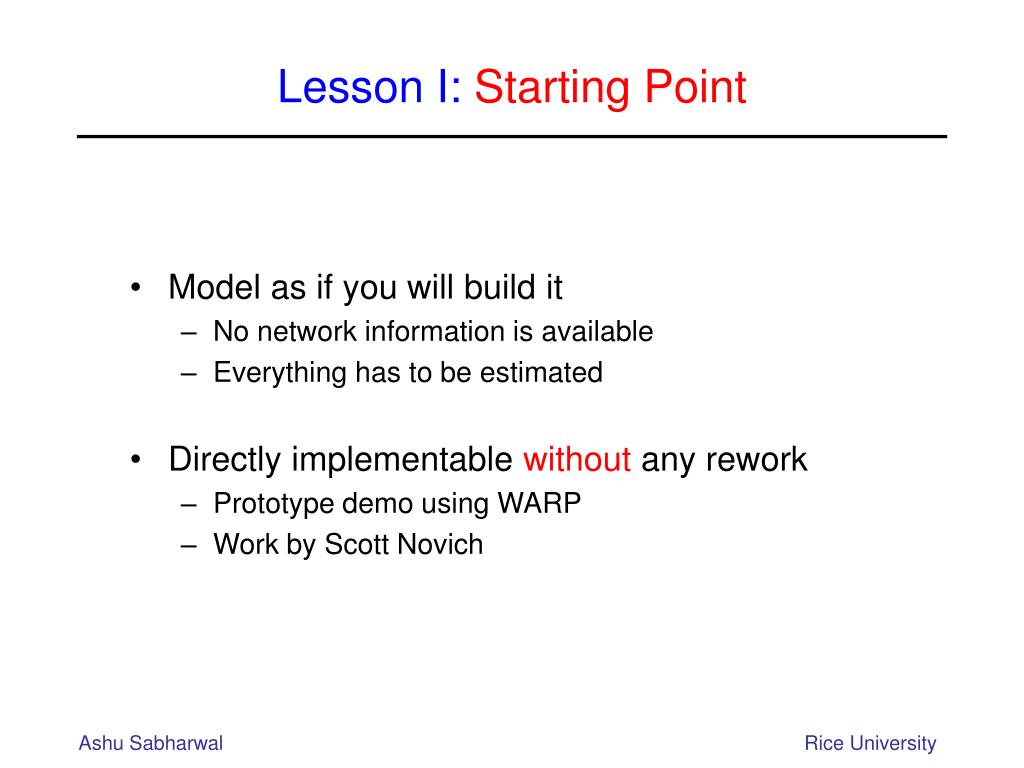 Lesson I: Starting Point

• Model as if you will build it
– No network information is available
– Everything has to be estimated

• Directly implementable without any rework
– Prototype demo using WARP
– Work by Scott Novich

Ashu Sabharwal

Rice University